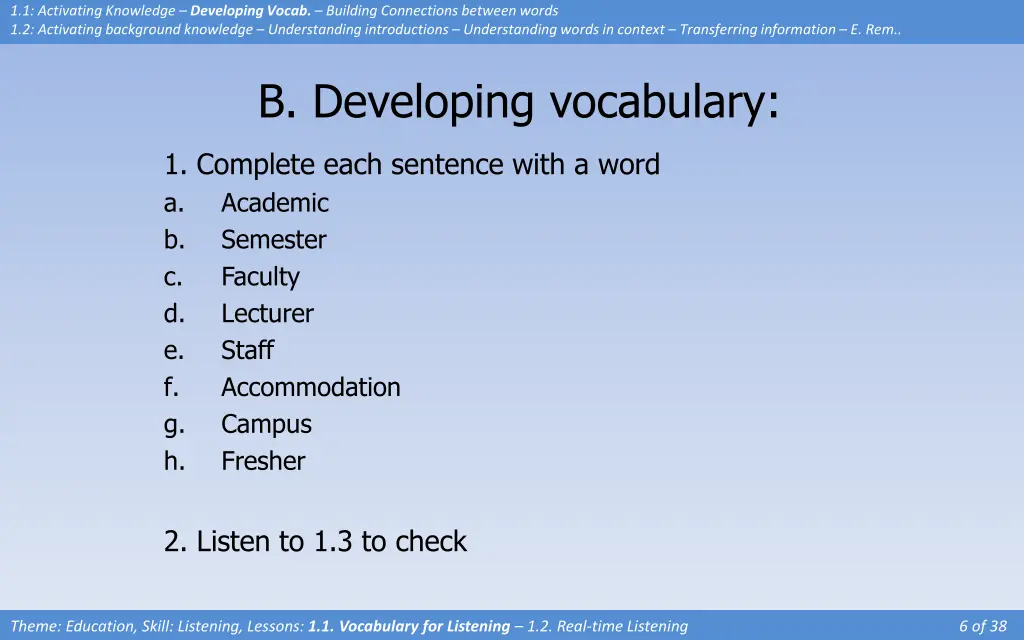 1.1: Activating Knowledge – Developing Vocab. – Building Connections between words
1.2: Activating background knowledge – Understanding introductions – Understanding words in context – Transferring information – E. Rem..

B. Developing vocabulary:

1. Complete each sentence with a word
a. Academic
b. Semester
c. Faculty
d. Lecturer
e. Staff
f. Accommodation
g. Campus
h. Fresher

2. Listen to 1.3 to check

Theme: Education, Skill: Listening, Lessons: 1.1. Vocabulary for Listening – 1.2. Real-time Listening

6 of 38